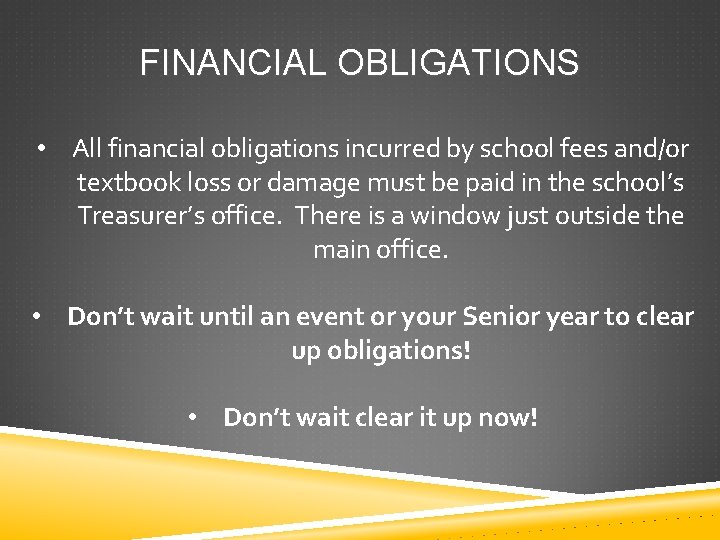 FINANCIAL OBLIGATIONS

• All financial obligations incurred by school fees and/or textbook loss or damage must be paid in the school's Treasurer's office. There is a window just outside the main office.

• Don't wait until an event or your Senior year to clear up obligations!

• Don't wait clear it up now!